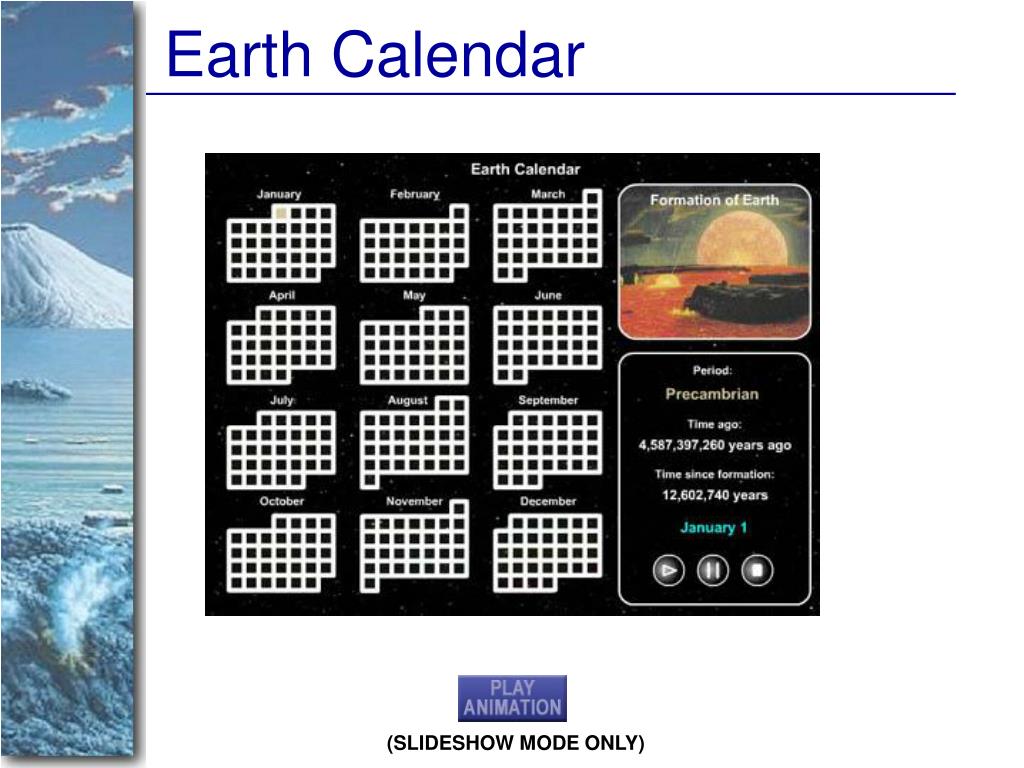 Earth Calendar

Earth Calendar

January

February

March

April

May

June

July

August

September

October

November

December

Formation of Earth

Period:

Precambrian

Time ago:

4,587,397,260 years ago

Time since formation:

12,602,740 years

January 1

PLAY ANIMATION

(SLIDESHOW MODE ONLY)